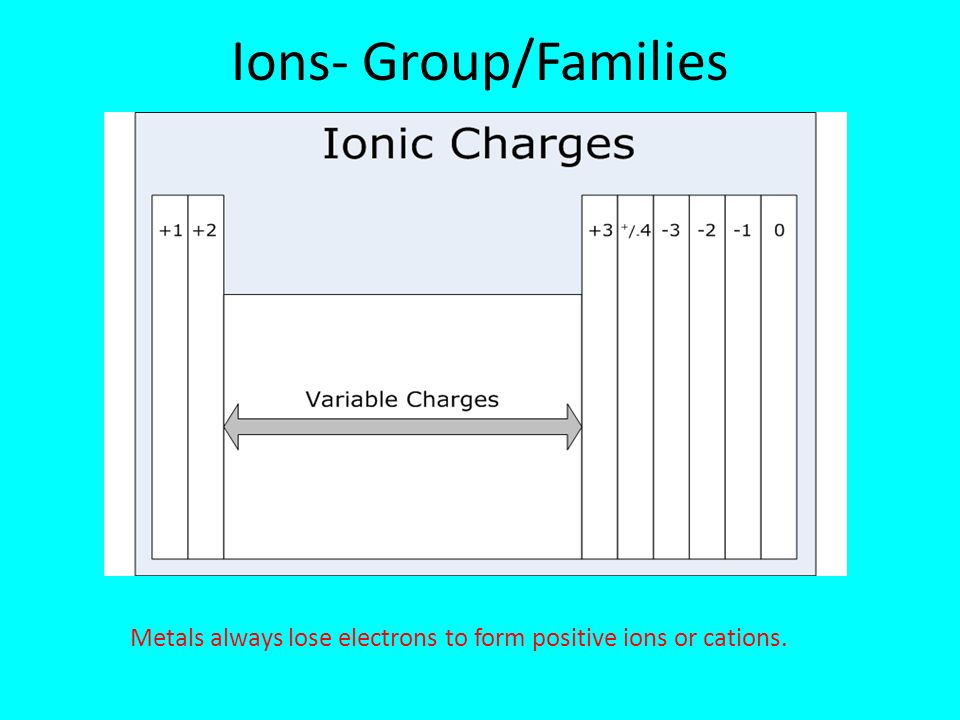 Ions- Group/Families

Ionic Charges

+1 +2

+3 $^{+}/_{-}4$ -3 -2 -1 0

Variable Charges

Metals always lose electrons to form positive ions or cations.